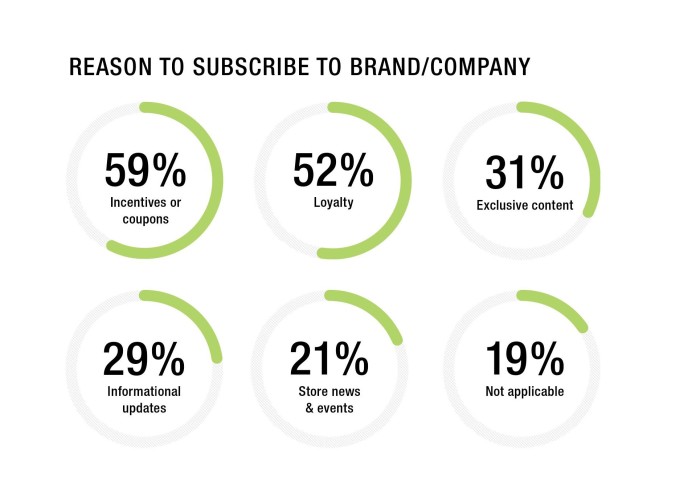 REASON TO SUBSCRIBE TO BRAND/COMPANY

59%
Incentives or coupons

52%
Loyalty

31%
Exclusive content

29%
Informational updates

21%
Store news & events

19%
Not applicable